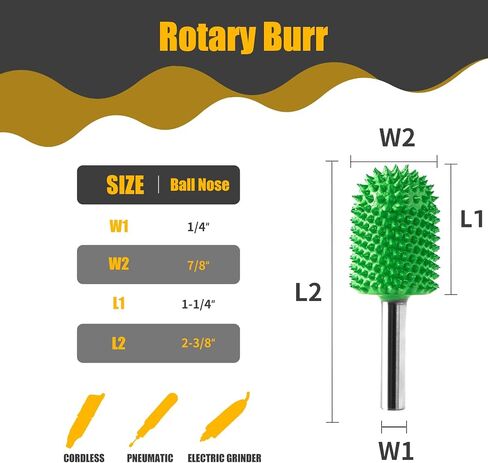 Rotary Burr

| SIZE | Ball Nose |
|---|---|
| W1 | 1/4" |
| W2 | 7/8" |
| L1 | 1-1/4" |
| L2 | 2-3/8" |

CORDLESS PNEUMATIC ELECTRIC GRINDER

W2
L1
L2
W1